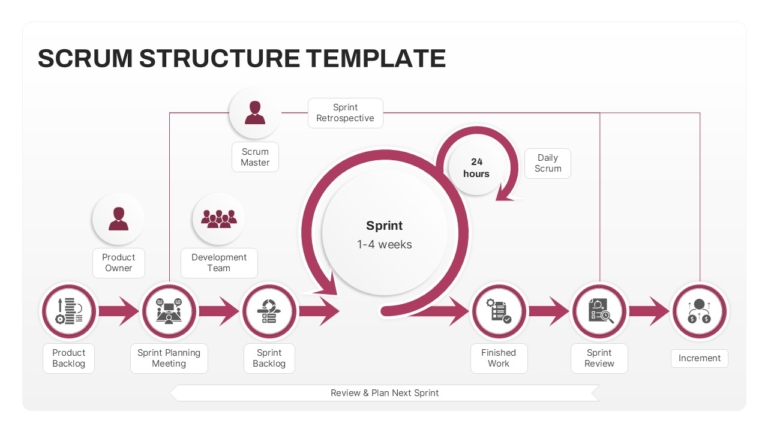 SCRUM STRUCTURE TEMPLATE

Sprint Retrospective

Scrum Master

24 hours

Daily Scrum

Product Owner

Development Team

Sprint
1-4 weeks

Product Backlog

Sprint Planning Meeting

Sprint Backlog

Finished Work

Sprint Review

Increment

Review & Plan Next Sprint